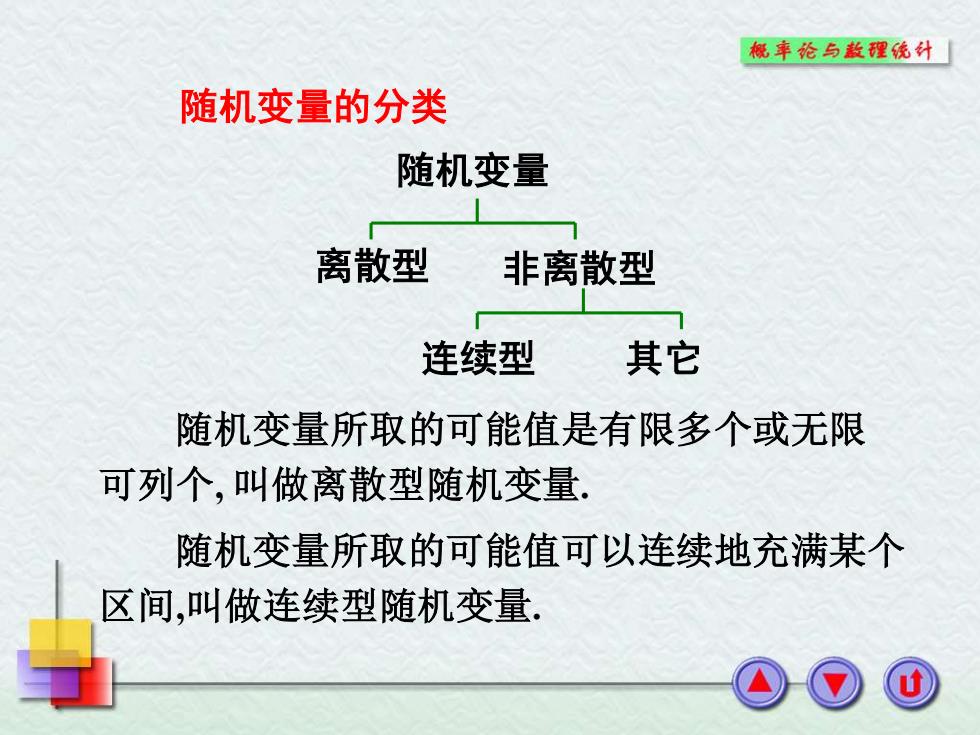 概率论与数理统计

随机变量的分类

随机变量

离散型

非离散型

连续型

其它

随机变量所取的可能值是有限多个或无限可列个, 叫做离散型随机变量.

随机变量所取的可能值可以连续地充满某个区间,叫做连续型随机变量.